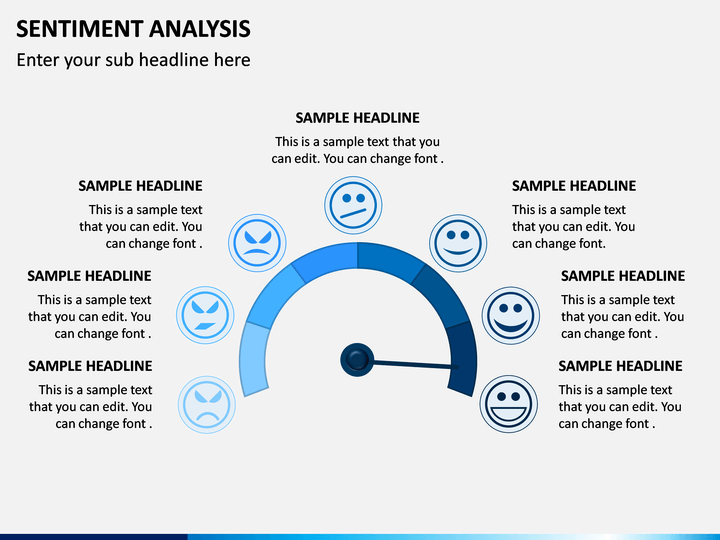 SENTIMENT ANALYSIS
Enter your sub headline here

SAMPLE HEADLINE
This is a sample text that you can edit. You can change font .

SAMPLE HEADLINE
This is a sample text that you can edit. You can change font .

SAMPLE HEADLINE
This is a sample text that you can edit. You can change font .

SAMPLE HEADLINE
This is a sample text that you can edit. You can change font .

SAMPLE HEADLINE
This is a sample text that you can edit. You can change font.

SAMPLE HEADLINE
This is a sample text that you can edit. You can change font .

SAMPLE HEADLINE
This is a sample text that you can edit. You can change font .